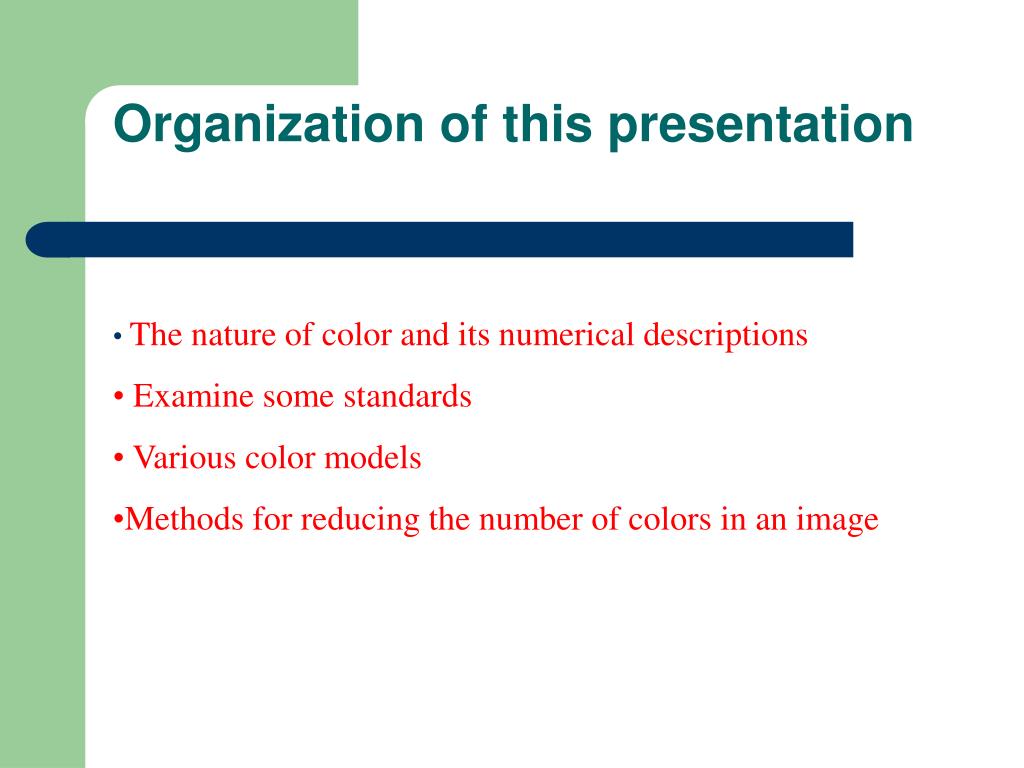 Organization of this presentation

• The nature of color and its numerical descriptions

• Examine some standards

• Various color models

•Methods for reducing the number of colors in an image